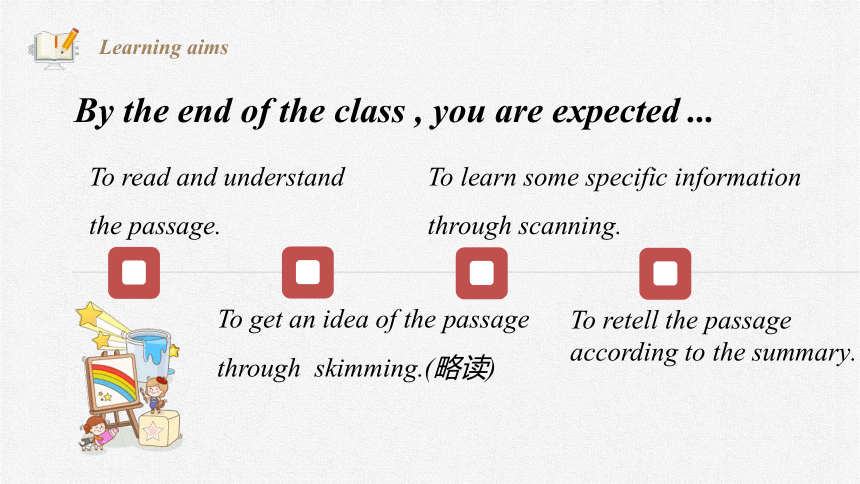 Learning aims

By the end of the class , you are expected ...

To read and understand the passage.

To learn some specific information through scanning.

To get an idea of the passage through skimming.(略读)

To retell the passage according to the summary.